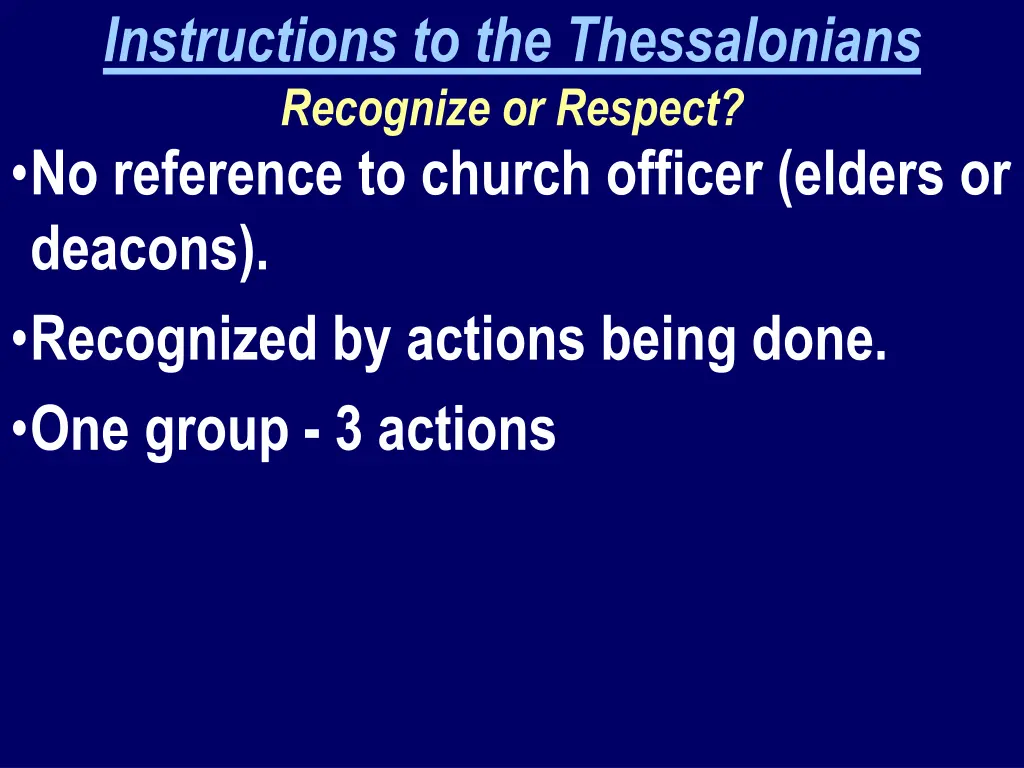 Instructions to the Thessalonians
Recognize or Respect?

•No reference to church officer (elders or deacons).
•Recognized by actions being done.
•One group - 3 actions